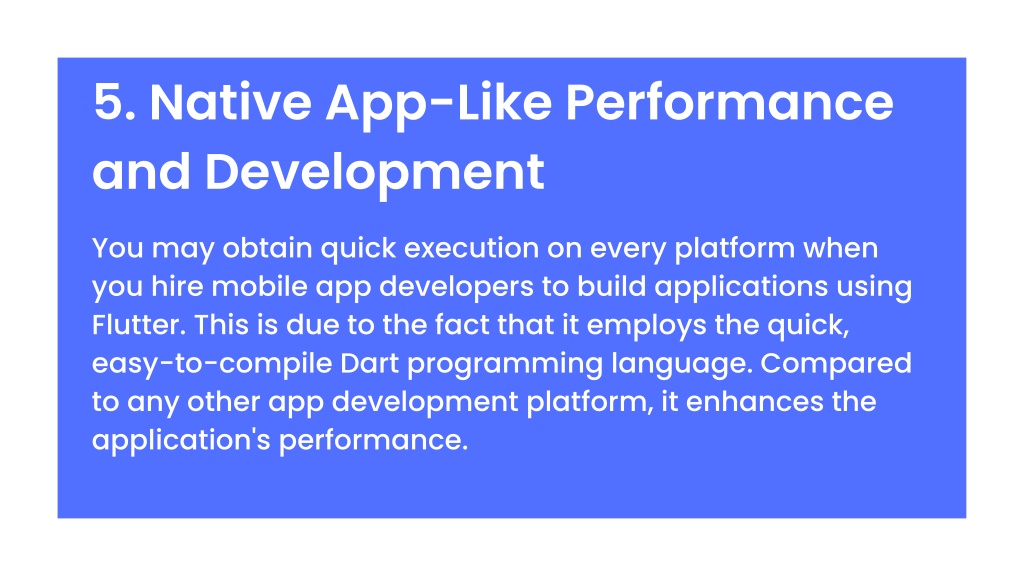 5. Native App-Like Performance and Development

You may obtain quick execution on every platform when you hire mobile app developers to build applications using Flutter. This is due to the fact that it employs the quick, easy-to-compile Dart programming language. Compared to any other app development platform, it enhances the application's performance.